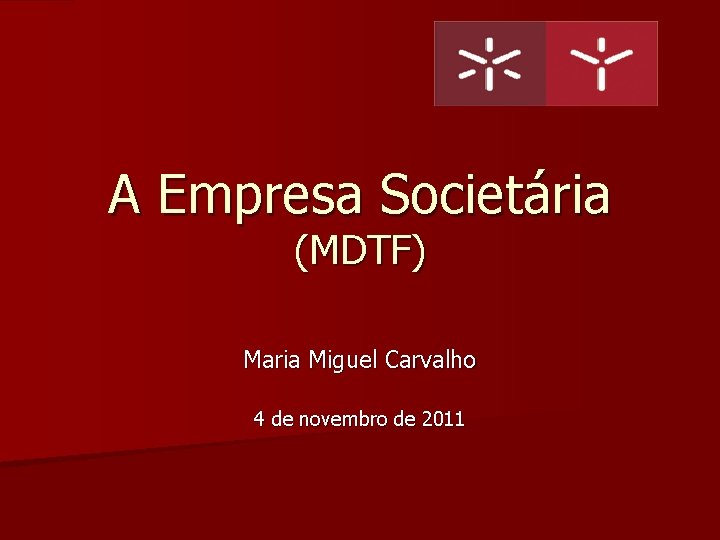 A Empresa Societária
(MDTF)

Maria Miguel Carvalho

4 de novembro de 2011